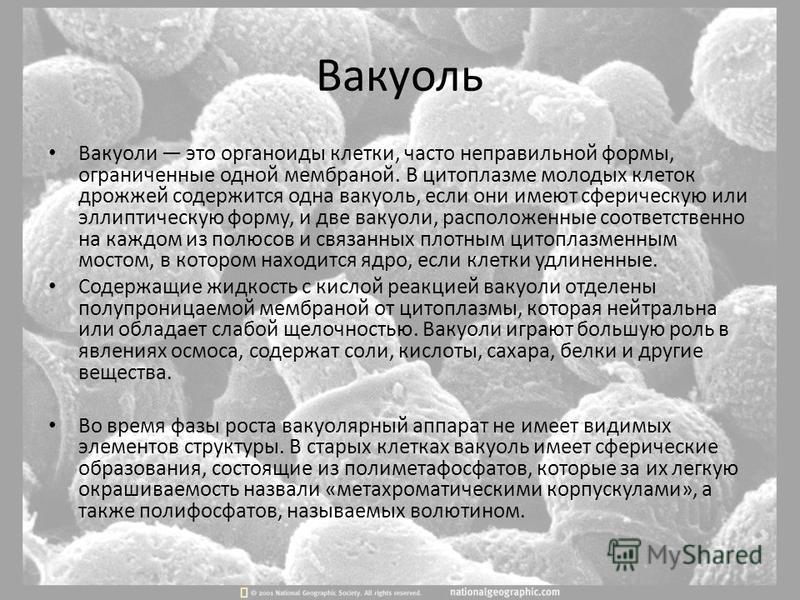 Вакуоль

• Вакуоли — это органоиды клетки, часто неправильной формы, ограниченные одной мембраной. В цитоплазме молодых клеток дрожжей содержится одна вакуоль, если они имеют сферическую или эллиптическую форму, и две вакуоли, расположенные соответственно на каждом из полюсов и связанных плотным цитоплазменным мостом, в котором находится ядро, если клетки удлиненные.

• Содержащие жидкость с кислой реакцией вакуоли отделены полупроницаемой мембраной от цитоплазмы, которая нейтральна или обладает слабой щелочностью. Вакуоли играют большую роль в явлениях осмоса, содержат соли, кислоты, сахара, белки и другие вещества.

• Во время фазы роста вакуолярный аппарат не имеет видимых элементов структуры. В старых клетках вакуоль имеет сферические образования, состоящие из полиметафосфатов, которые за их легкую окрашиваемость назвали «метахроматическими корпускулами», а также полифосфатов, называемых волютином.

MyShared

© 2001 National Geographic Society. All rights reserved. nationalgeographic.com